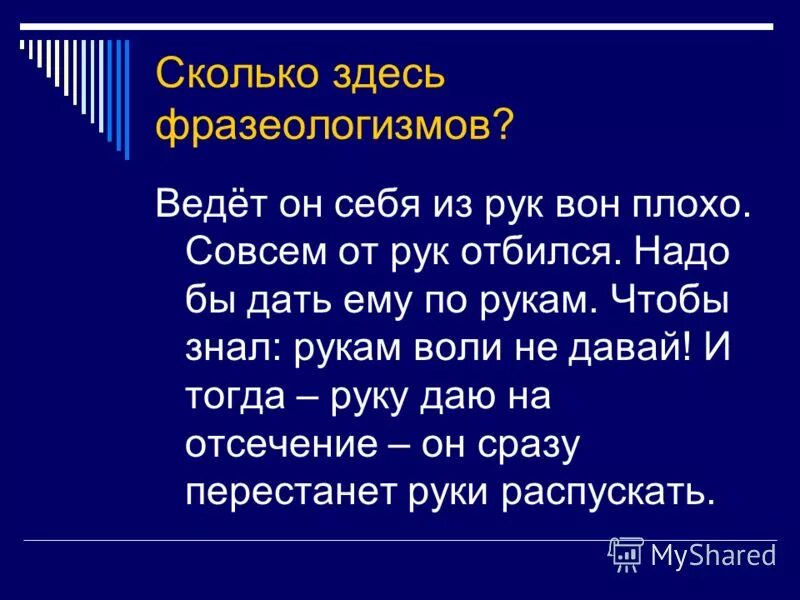 Сколько здесь фразеологизмов?

Ведёт он себя из рук вон плохо. Совсем от рук отбился. Надо бы дать ему по рукам. Чтобы знал: рукам воли не давай! И тогда – руку даю на отсечение – он сразу перестанет руки распускать.

MyShared